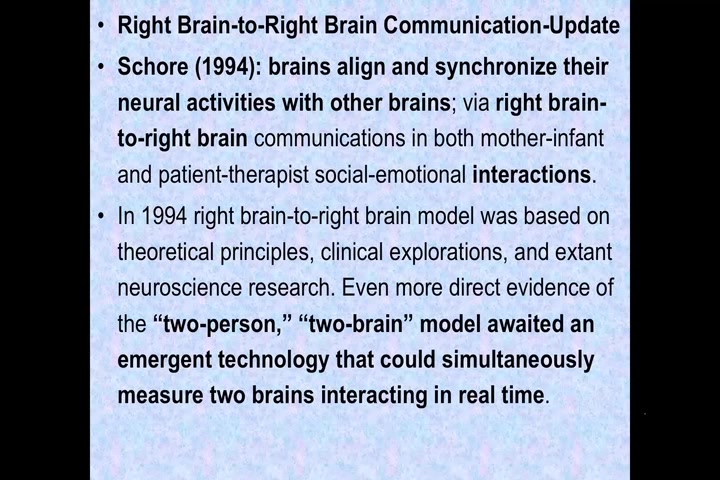 • Right Brain-to-Right Brain Communication-Update

• Schore (1994): brains align and synchronize their neural activities with other brains; via right brain-to-right brain communications in both mother-infant and patient-therapist social-emotional interactions.

• In 1994 right brain-to-right brain model was based on theoretical principles, clinical explorations, and extant neuroscience research. Even more direct evidence of the "two-person," "two-brain" model awaited an emergent technology that could simultaneously measure two brains interacting in real time.